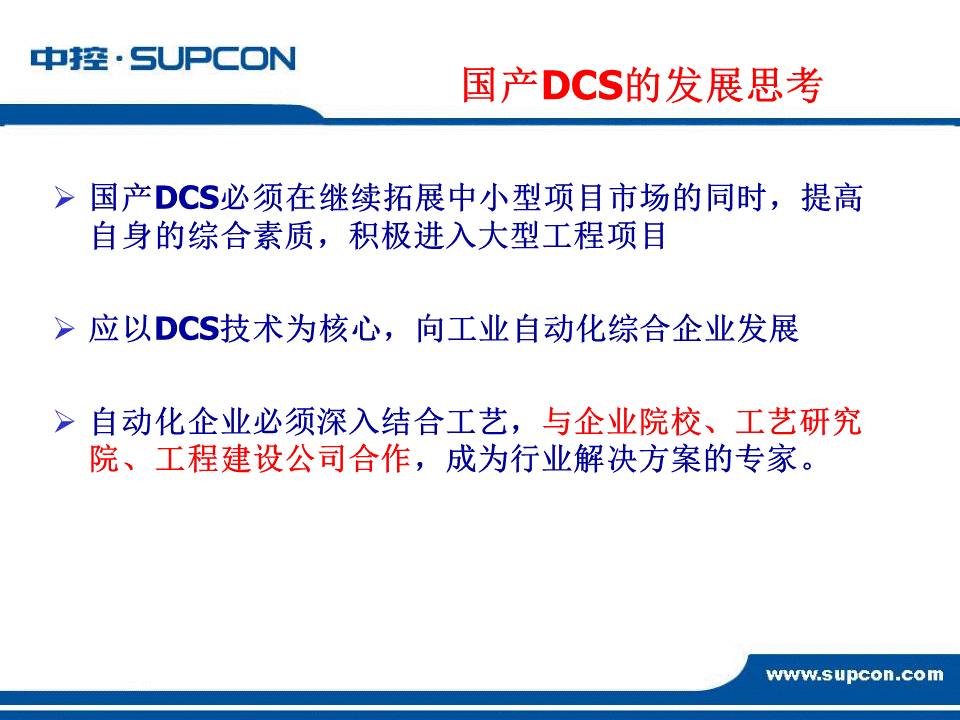 中控·SUPCON

国产DCS的发展思考

➢ 国产DCS必须在继续拓展中小型项目市场的同时，提高自身的综合素质，积极进入大型工程项目

➢ 应以DCS技术为核心，向工业自动化综合企业发展

➢ 自动化企业必须深入结合工艺，与企业院校、工艺研究院、工程建设公司合作，成为行业解决方案的专家。

www.supcon.com